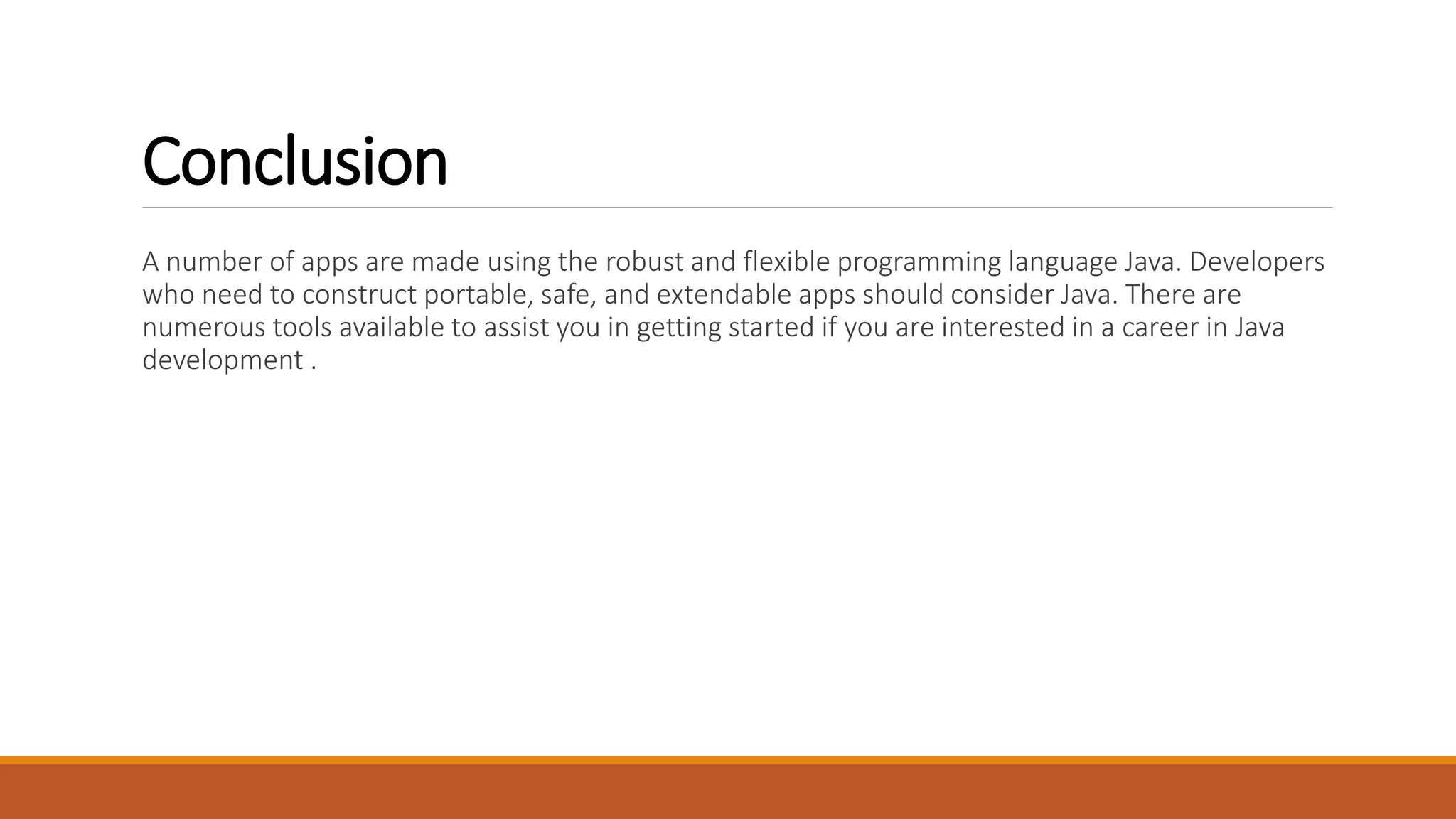 Conclusion

A number of apps are made using the robust and flexible programming language Java. Developers who need to construct portable, safe, and extendable apps should consider Java. There are numerous tools available to assist you in getting started if you are interested in a career in Java development .